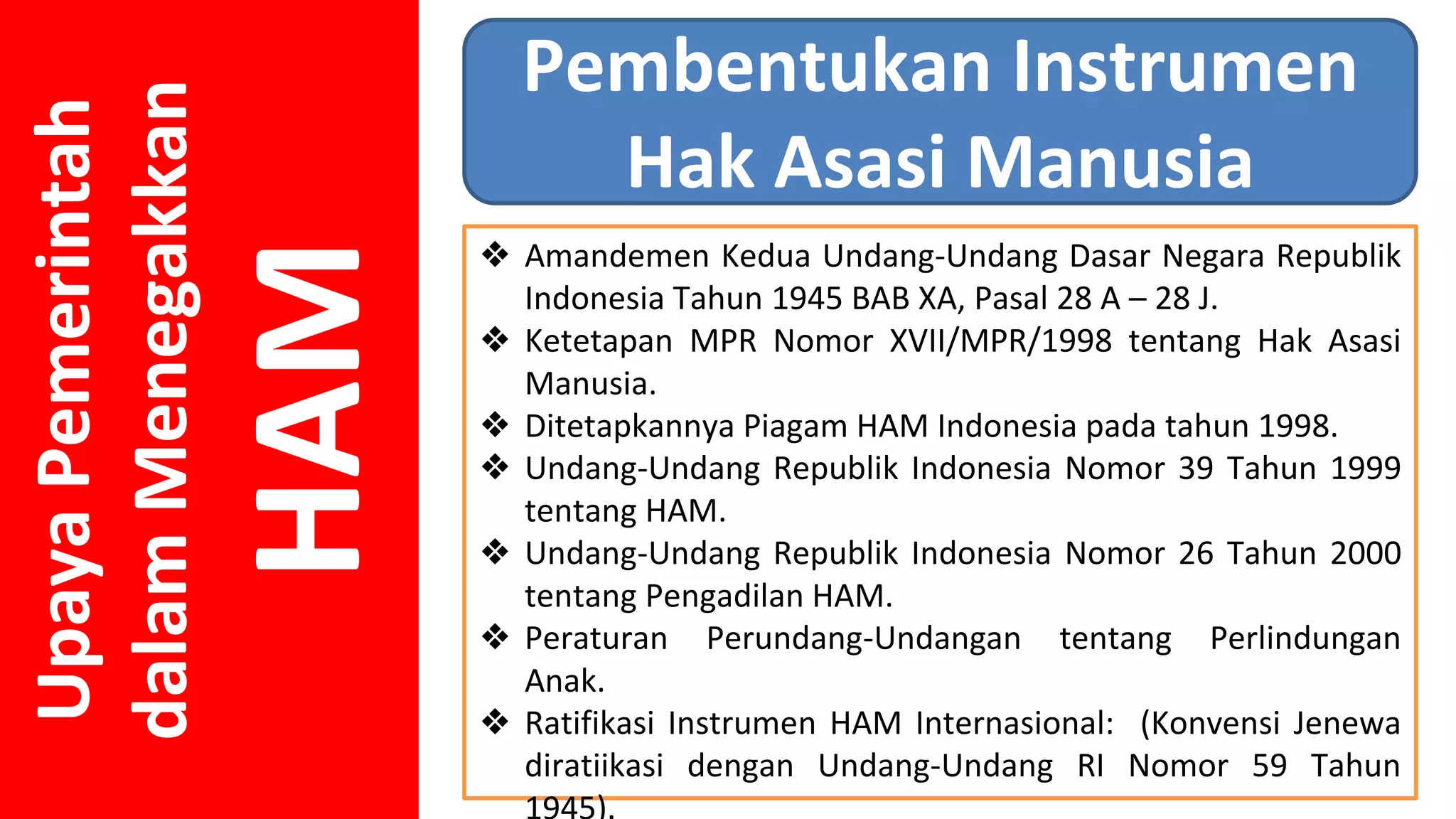 Upaya Pemerintah dalam Menegakkan HAM

Pembentukan Instrumen Hak Asasi Manusia

❖ Amandemen Kedua Undang-Undang Dasar Negara Republik Indonesia Tahun 1945 BAB XA, Pasal 28 A – 28 J.
❖ Ketetapan MPR Nomor XVII/MPR/1998 tentang Hak Asasi Manusia.
❖ Ditetapkannya Piagam HAM Indonesia pada tahun 1998.
❖ Undang-Undang Republik Indonesia Nomor 39 Tahun 1999 tentang HAM.
❖ Undang-Undang Republik Indonesia Nomor 26 Tahun 2000 tentang Pengadilan HAM.
❖ Peraturan Perundang-Undangan tentang Perlindungan Anak.
❖ Ratifikasi Instrumen HAM Internasional: (Konvensi Jenewa diratiikasi dengan Undang-Undang RI Nomor 59 Tahun 1945).